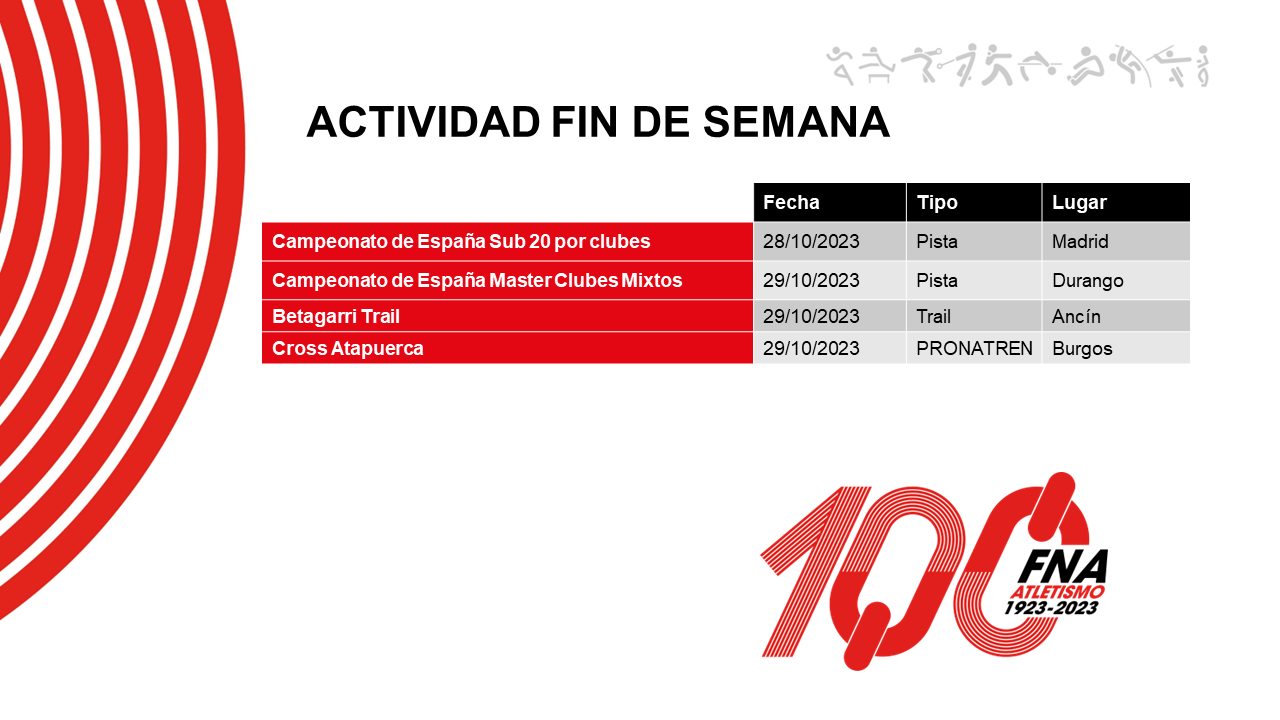 ACTIVIDAD FIN DE SEMANA

| | Fecha | Tipo | Lugar |
|---|---|---|---|
| Campeonato de España Sub 20 por clubes | 28/10/2023 | Pista | Madrid |
| Campeonato de España Master Clubes Mixtos | 29/10/2023 | Pista | Durango |
| Betagarri Trail | 29/10/2023 | Trail | Ancín |
| Cross Atapuerca | 29/10/2023 | PRONATREN | Burgos |

100
FNA
ATLETISMO
1923-2023